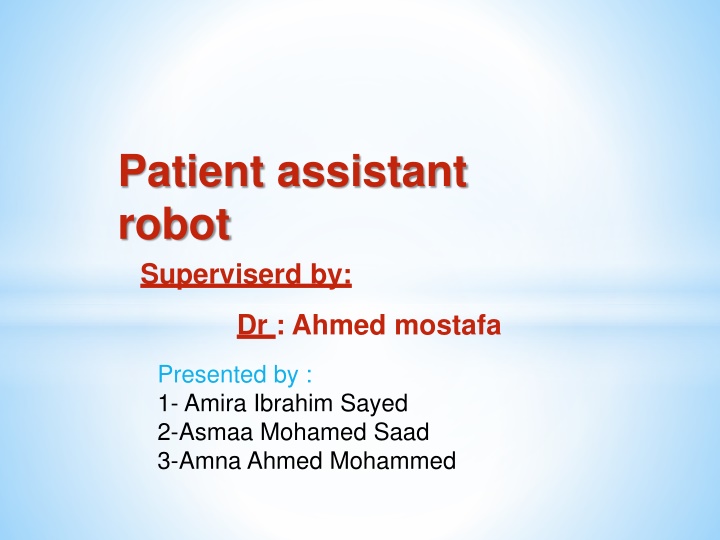 Patient assistant robot

Superviserd by:

Dr : Ahmed mostafa

Presented by :
1- Amira Ibrahim Sayed
2-Asmaa Mohamed Saad
3-Amna Ahmed Mohammed